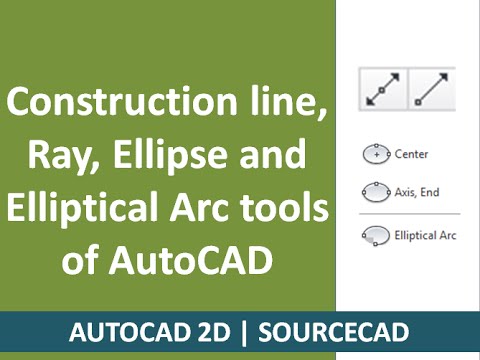 Construction line, Ray, Ellipse and Elliptical Arc tools of AutoCAD

Center

Axis, End

Elliptical Arc

AUTOCAD 2D | SOURCECAD